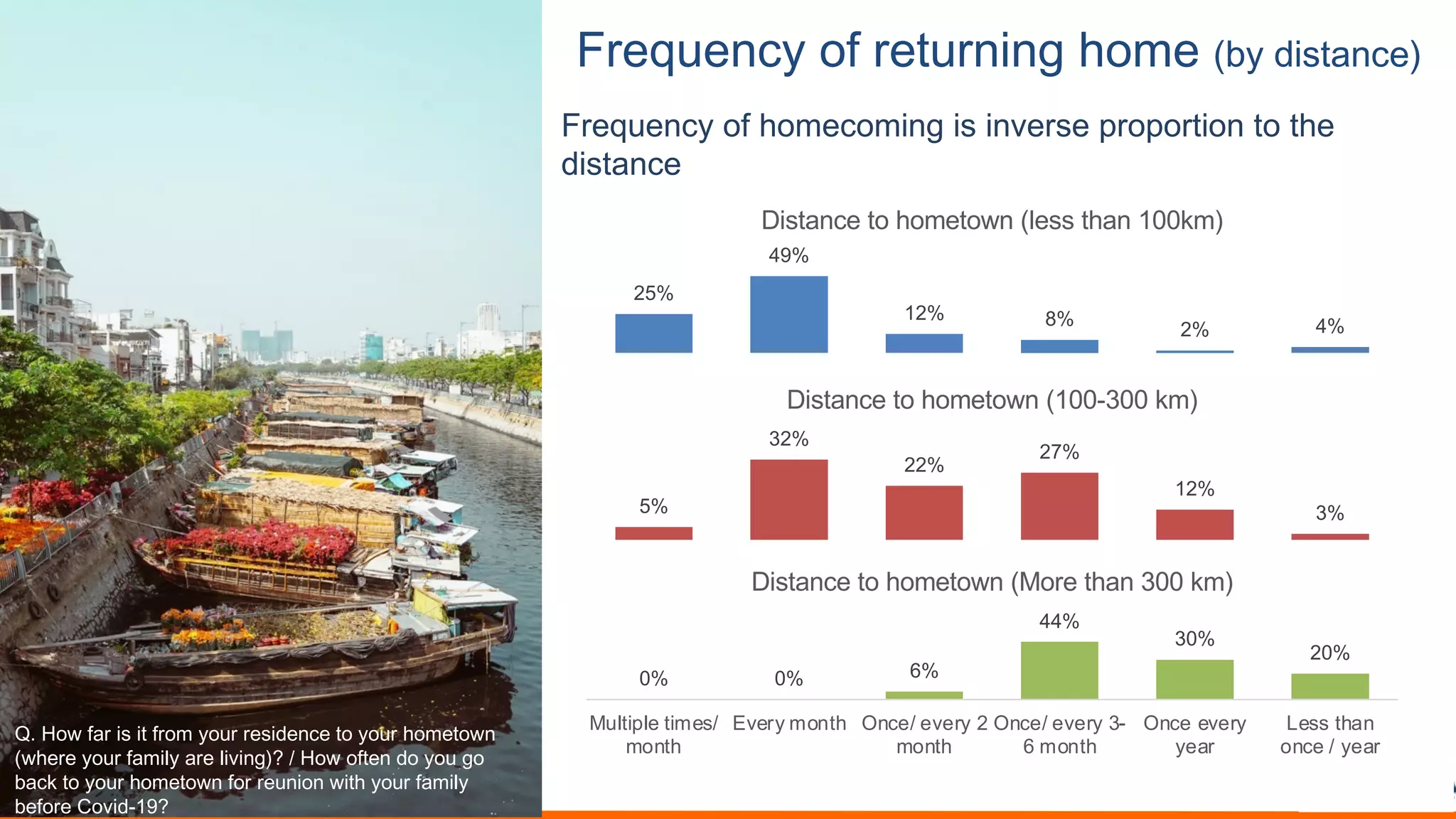 Frequency of returning home (by distance)

Frequency of homecoming is inverse proportion to the distance

Distance to hometown (less than 100km)

25%
49%
12%
8%
2%
4%

Distance to hometown (100-300 km)

5%
32%
22%
27%
12%
3%

Distance to hometown (More than 300 km)

0%
0%
6%
44%
30%
20%

Multiple times/ month
Every month
Once/ every 2 month
Once/ every 3-6 month
Once every year
Less than once / year

Q. How far is it from your residence to your hometown (where your family are living)? / How often do you go back to your hometown for reunion with your family before Covid-19?